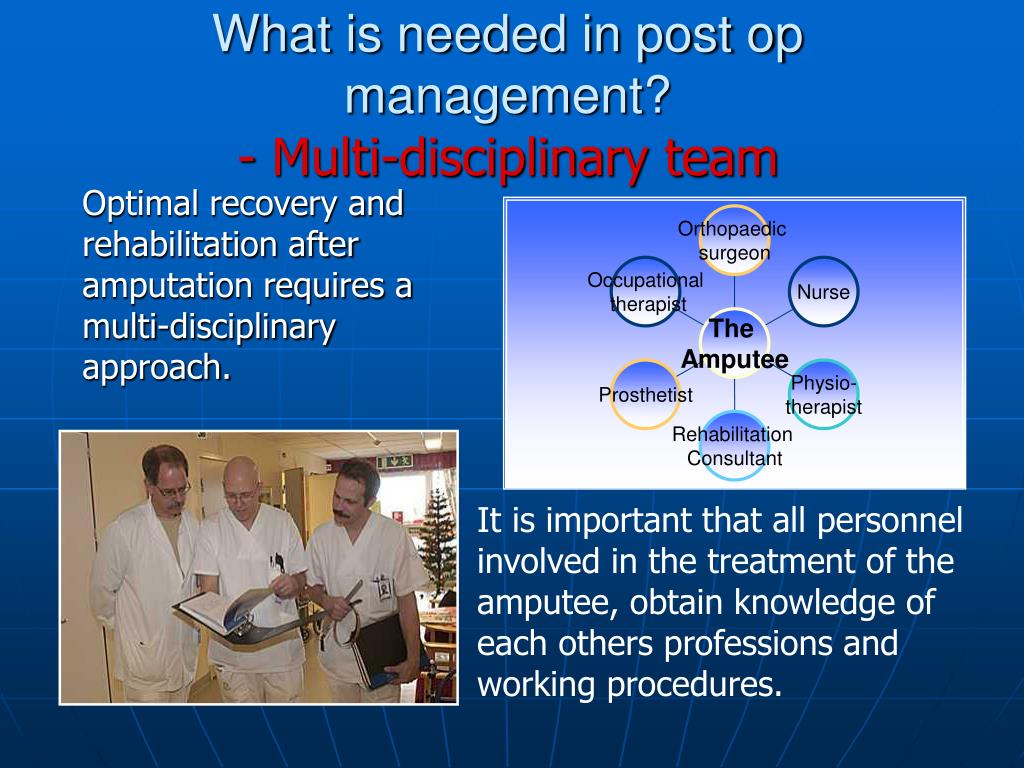 What is needed in post op management?
- Multi-disciplinary team

Optimal recovery and rehabilitation after amputation requires a multi-disciplinary approach.

Orthopaedic surgeon
Occupational therapist
Nurse
The Amputee
Prosthetist
Physio-therapist
Rehabilitation Consultant

It is important that all personnel involved in the treatment of the amputee, obtain knowledge of each others professions and working procedures.